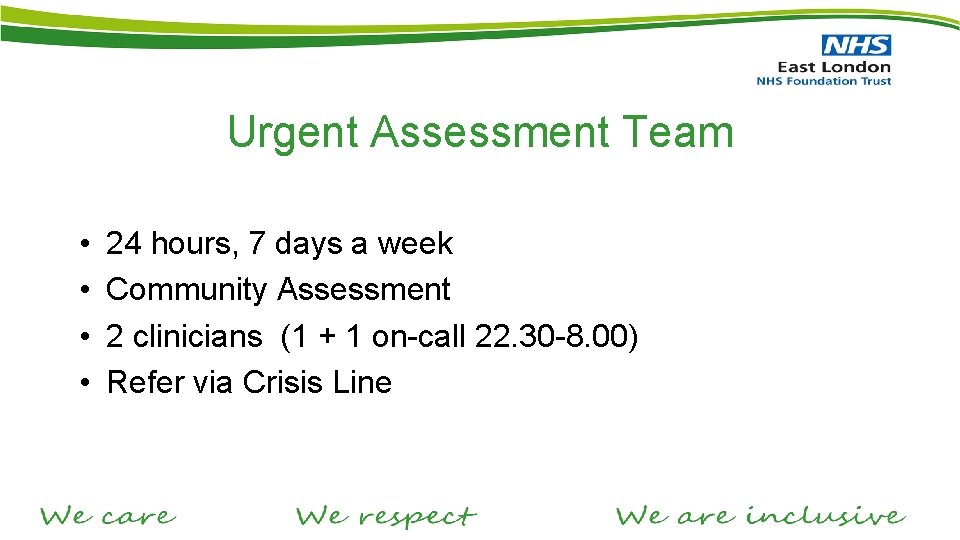 NHS
East London
NHS Foundation Trust

Urgent Assessment Team

• 24 hours, 7 days a week
• Community Assessment
• 2 clinicians (1 + 1 on-call 22.30-8.00)
• Refer via Crisis Line

We care We respect We are inclusive